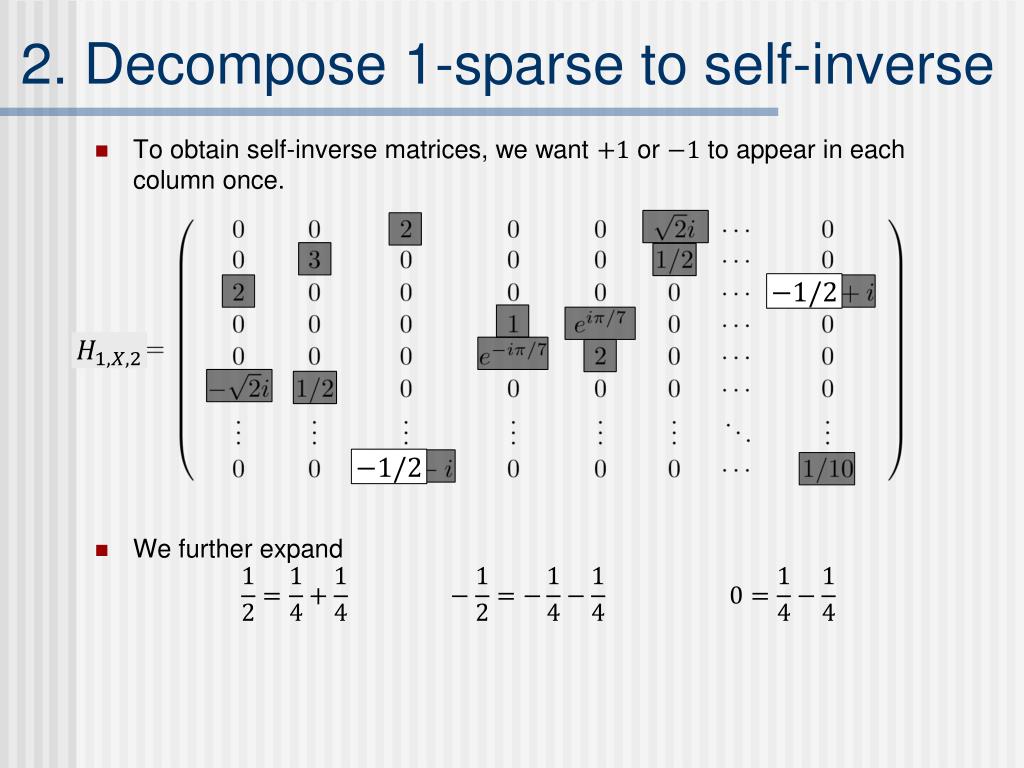 2. Decompose 1-sparse to self-inverse

To obtain self-inverse matrices, we want $+1$ or $-1$ to appear in each column once.

$H_{1,X,2} = \begin{pmatrix} 0 & 0 & 2 & 0 & 0 & \sqrt{2}i & \cdots & 0 \\ 0 & 3 & 0 & 0 & 0 & 1/2 & \cdots & 0 \\ 2 & 0 & 0 & 0 & 0 & 0 & \cdots & -1/2 + i \\ 0 & 0 & 0 & 1 & e^{i\pi/7} & 0 & \cdots & 0 \\ 0 & 0 & 0 & e^{-i\pi/7} & 2 & 0 & \cdots & 0 \\ -\sqrt{2}i & 1/2 & 0 & 0 & 0 & 0 & \cdots & 0 \\ \vdots & \vdots & \vdots & \vdots & \vdots & \vdots & \ddots & \vdots \\ 0 & 0 & -1/2 - i & 0 & 0 & 0 & \cdots & 1/10 \end{pmatrix}$

We further expand

$\frac{1}{2} = \frac{1}{4} + \frac{1}{4}$ $-\frac{1}{2} = -\frac{1}{4} - \frac{1}{4}$ $0 = \frac{1}{4} - \frac{1}{4}$